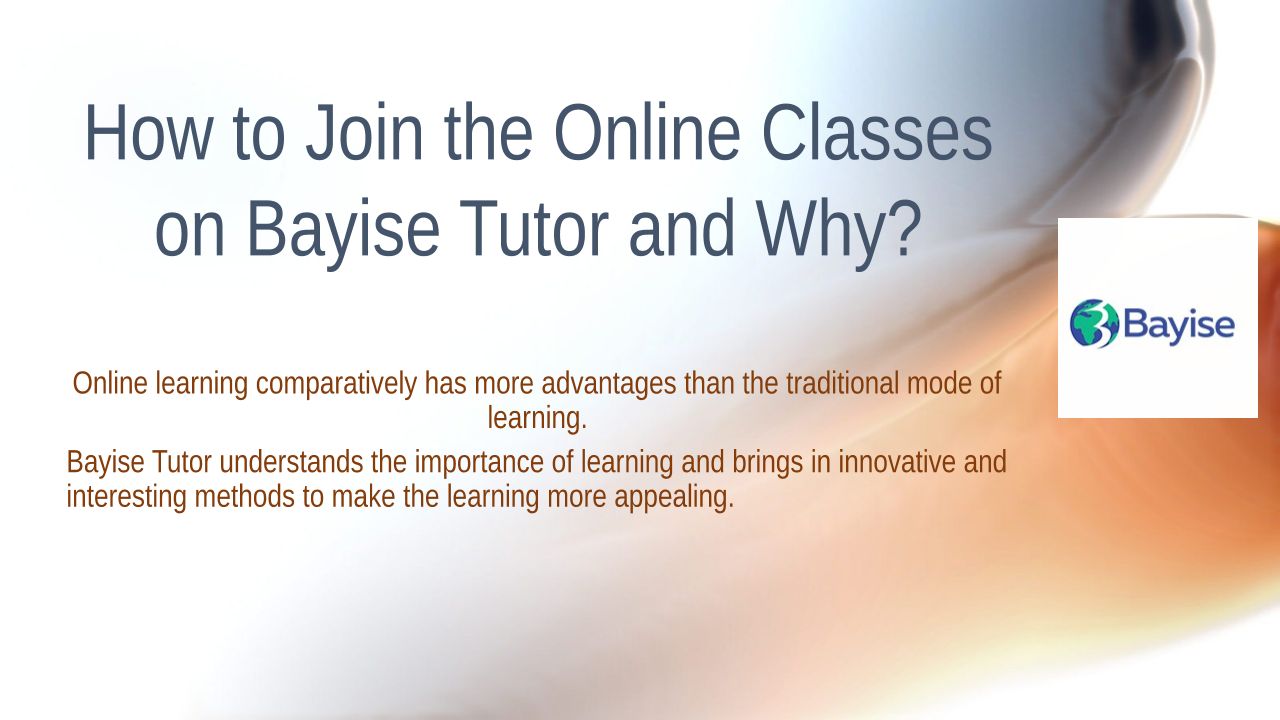 How to Join the Online Classes on Bayise Tutor and Why?

Bayise

Online learning comparatively has more advantages than the traditional mode of learning.

Bayise Tutor understands the importance of learning and brings in innovative and interesting methods to make the learning more appealing.